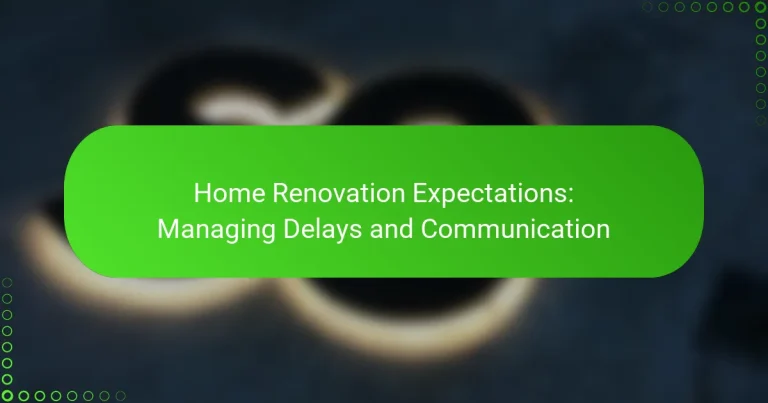 Home Renovation Expectations:
Managing Delays and Communication